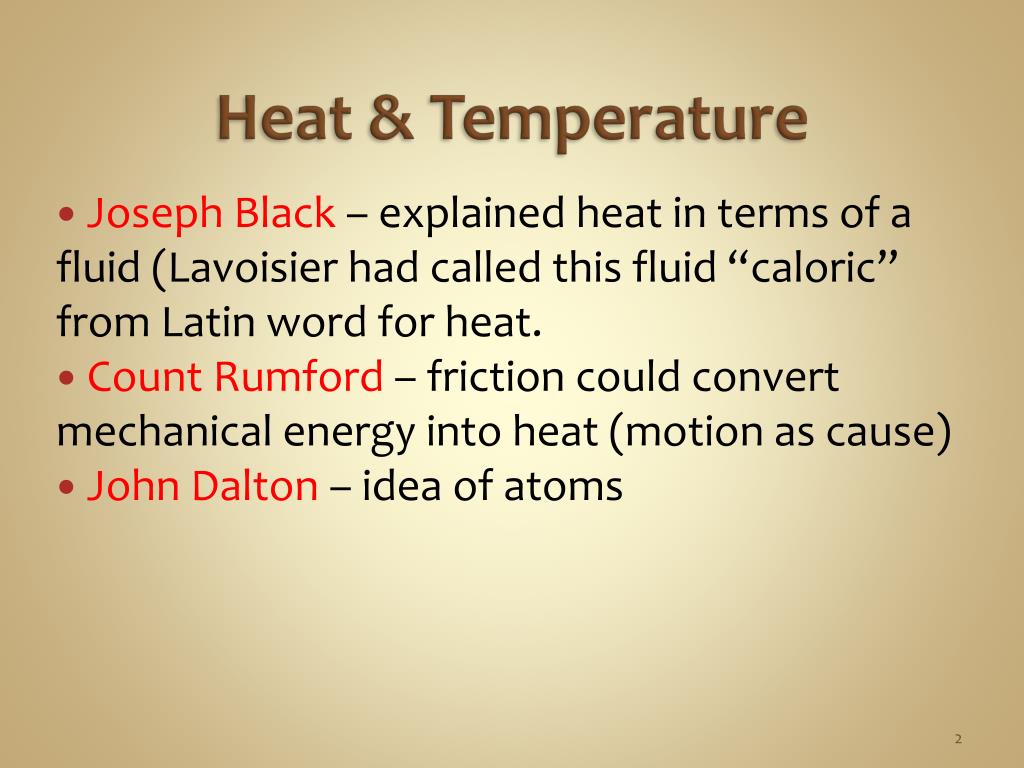 Heat & Temperature

• Joseph Black – explained heat in terms of a fluid (Lavoisier had called this fluid “caloric” from Latin word for heat.
• Count Rumford – friction could convert mechanical energy into heat (motion as cause)
• John Dalton – idea of atoms

2